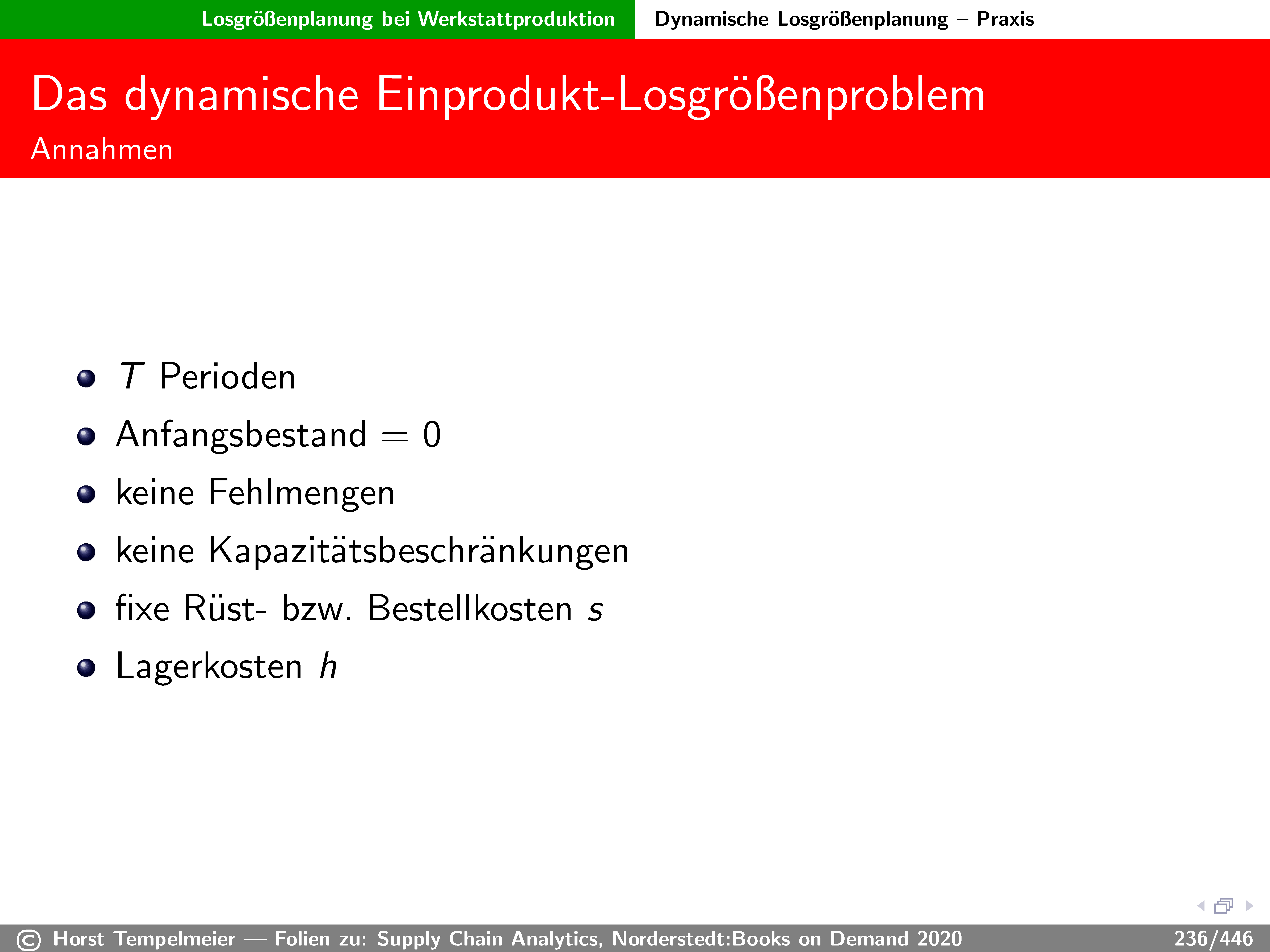 Losgrößenplanung bei Werkstattproduktion Dynamische Losgrößenplanung – Praxis

Das dynamische Einprodukt-Losgrößenproblem
Annahmen

- $T$ Perioden
- Anfangsbestand $= 0$
- keine Fehlmengen
- keine Kapazitätsbeschränkungen
- fixe Rüst- bzw. Bestellkosten $s$
- Lagerkosten $h$

© Horst Tempelmeier — Folien zu: Supply Chain Analytics, Norderstedt:Books on Demand 2020 236/446